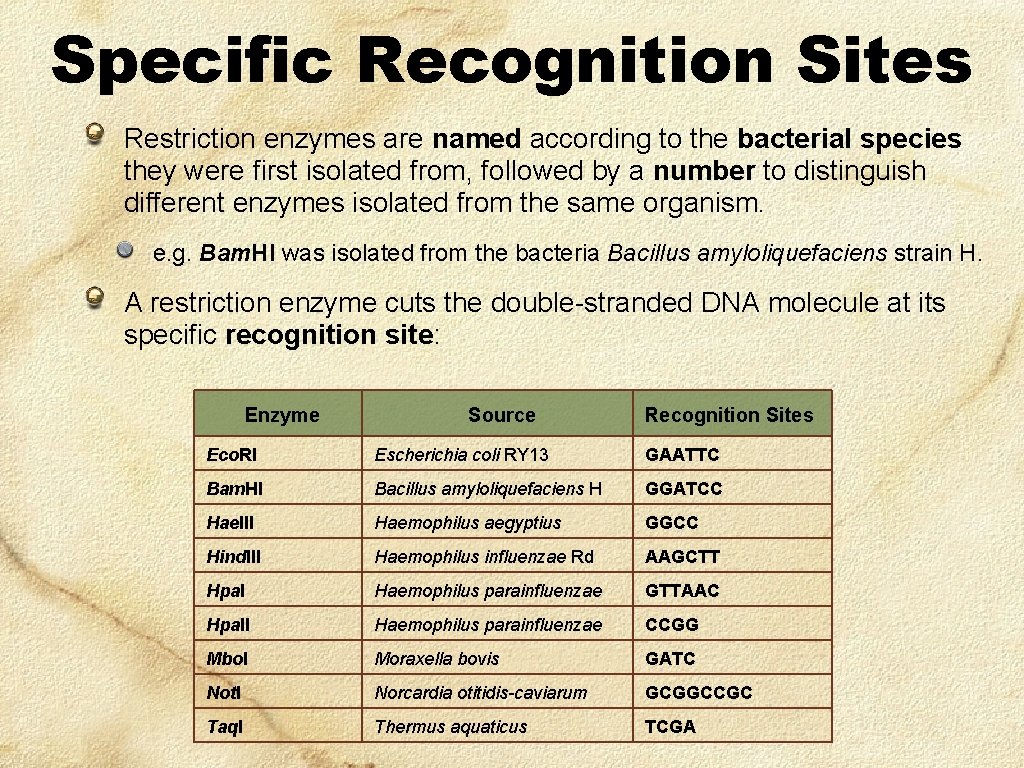 Specific Recognition Sites

Restriction enzymes are named according to the bacterial species they were first isolated from, followed by a number to distinguish different enzymes isolated from the same organism.

e.g. BamHI was isolated from the bacteria Bacillus amyloliquefaciens strain H.

A restriction enzyme cuts the double-stranded DNA molecule at its specific recognition site:

| Enzyme | Source | Recognition Sites |
|---|---|---|
| EcoRI | Escherichia coli RY13 | GAATTC |
| BamHI | Bacillus amyloliquefaciens H | GGATCC |
| HaeIII | Haemophilus aegyptius | GGCC |
| HindIII | Haemophilus influenzae Rd | AAGCTT |
| HpaI | Haemophilus parainfluenzae | GTTAAC |
| HpaII | Haemophilus parainfluenzae | CCGG |
| MboI | Moraxella bovis | GATC |
| NotI | Norcardia otitidis-caviarum | GCGGCCGC |
| TaqI | Thermus aquaticus | TCGA |